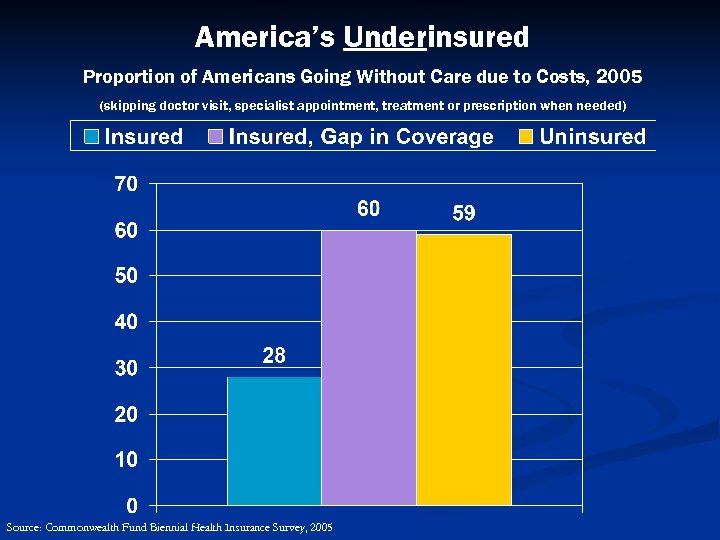 America's Underinsured

Proportion of Americans Going Without Care due to Costs, 2005

(skipping doctor visit, specialist appointment, treatment or prescription when needed)

Insured Insured, Gap in Coverage Uninsured

70
60
50
40
30
20
10
0

28
60
59

Source: Commonwealth Fund Biennial Health Insurance Survey, 2005